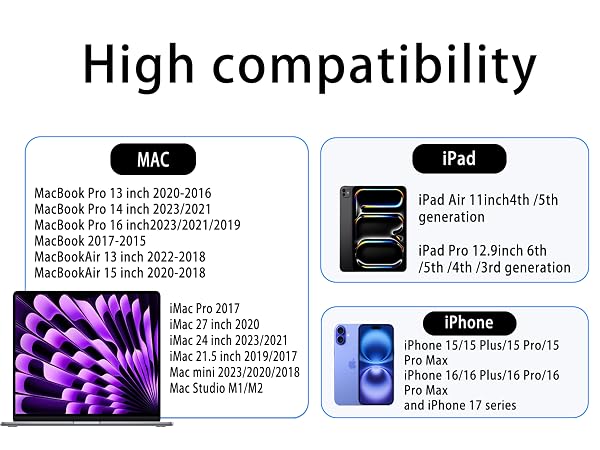 High compatibility

MAC

MacBook Pro 13 inch 2020-2016
MacBook Pro 14 inch 2023/2021
MacBook Pro 16 inch2023/2021/2019
MacBook 2017-2015
MacBookAir 13 inch 2022-2018
MacBookAir 15 inch 2020-2018

iMac Pro 2017
iMac 27 inch 2020
iMac 24 inch 2023/2021
iMac 21.5 inch 2019/2017
Mac mini 2023/2020/2018
Mac Studio M1/M2

iPad

iPad Air 11inch4th /5th generation

iPad Pro 12.9inch 6th /5th /4th /3rd generation

iPhone

iPhone 15/15 Plus/15 Pro/15 Pro Max
iPhone 16/16 Plus/16 Pro/16 Pro Max
and iPhone 17 series